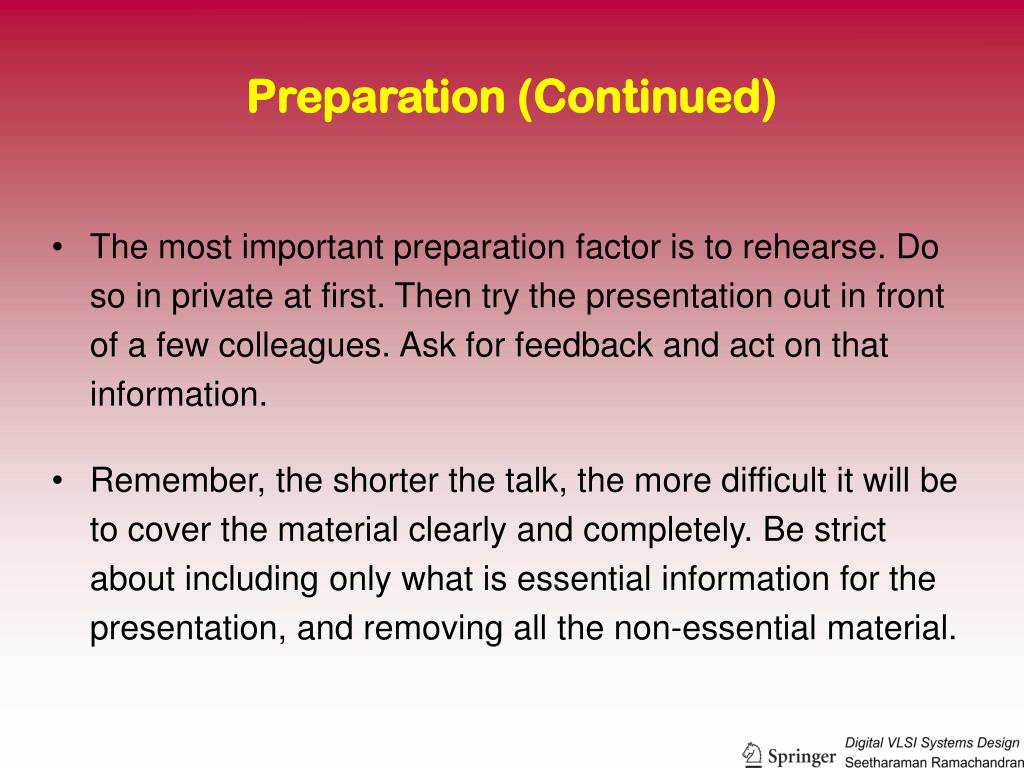 Preparation (Continued)

• The most important preparation factor is to rehearse. Do so in private at first. Then try the presentation out in front of a few colleagues. Ask for feedback and act on that information.

• Remember, the shorter the talk, the more difficult it will be to cover the material clearly and completely. Be strict about including only what is essential information for the presentation, and removing all the non-essential material.

Springer

Digital VLSI Systems Design
Seetharaman Ramachandran